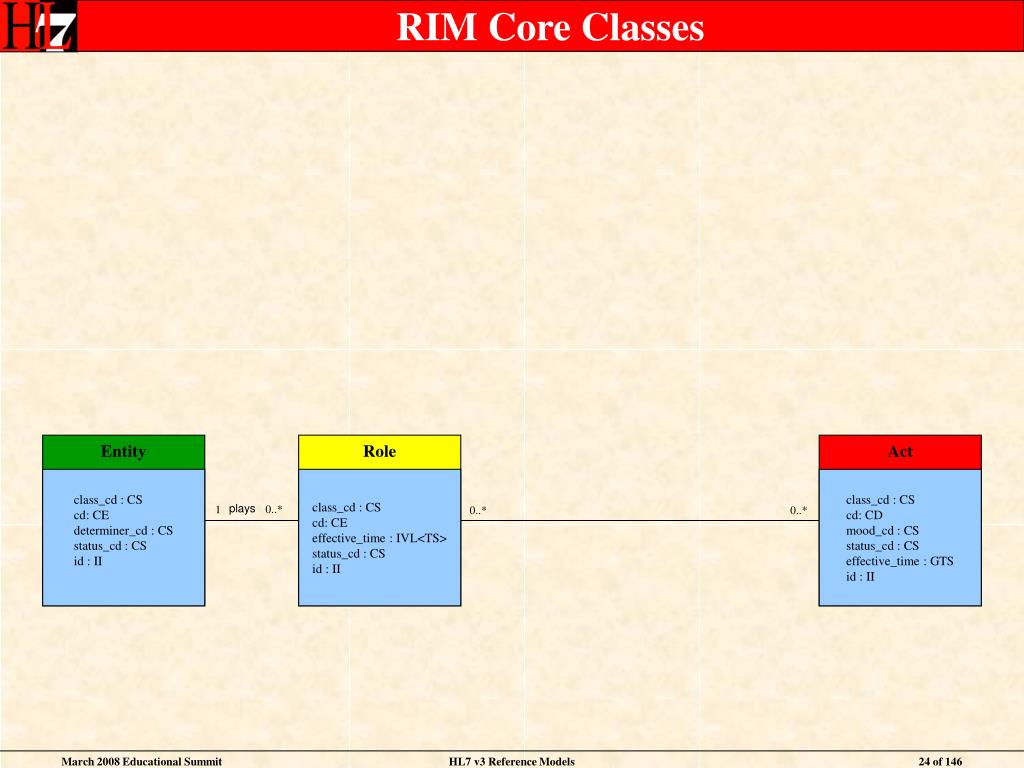 HL7

RIM Core Classes

Entity

class_cd : CS
cd: CE
determiner_cd : CS
status_cd : CS
id : II

1 plays 0..*

Role

class_cd : CS
cd: CE
effective_time : IVL<TS>
status_cd : CS
id : II

0..*

0..*

Act

class_cd : CS
cd: CD
mood_cd : CS
status_cd : CS
effective_time : GTS
id : II

March 2008 Educational Summit

HL7 v3 Reference Models

24 of 146